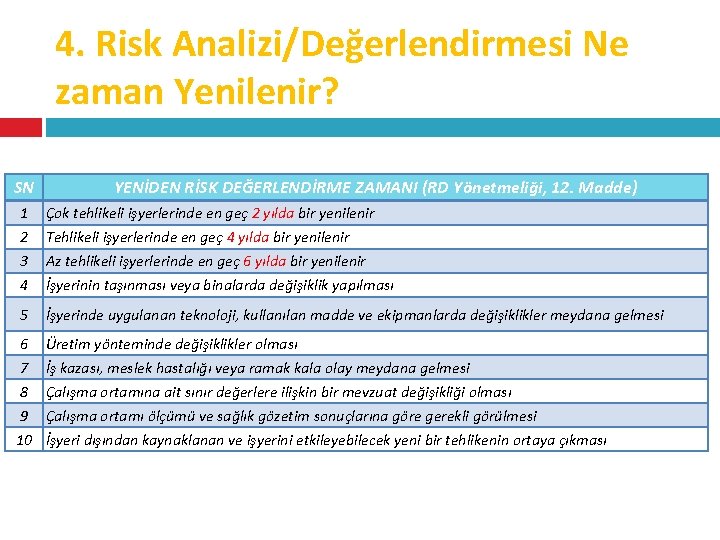 4. Risk Analizi/Değerlendirmesi Ne zaman Yenilenir?

| SN | YENİDEN RİSK DEĞERLENDİRME ZAMANI (RD Yönetmeliği, 12. Madde) |
|---|---|
| 1 | Çok tehlikeli işyerlerinde en geç 2 yılda bir yenilenir |
| 2 | Tehlikeli işyerlerinde en geç 4 yılda bir yenilenir |
| 3 | Az tehlikeli işyerlerinde en geç 6 yılda bir yenilenir |
| 4 | İşyerinin taşınması veya binalarda değişiklik yapılması |
| 5 | İşyerinde uygulanan teknoloji, kullanılan madde ve ekipmanlarda değişiklikler meydana gelmesi |
| 6 | Üretim yönteminde değişiklikler olması |
| 7 | İş kazası, meslek hastalığı veya ramak kala olay meydana gelmesi |
| 8 | Çalışma ortamına ait sınır değerlere ilişkin bir mevzuat değişikliği olması |
| 9 | Çalışma ortamı ölçümü ve sağlık gözetim sonuçlarına göre gerekli görülmesi |
| 10 | İşyeri dışından kaynaklanan ve işyerini etkileyebilecek yeni bir tehlikenin ortaya çıkması |